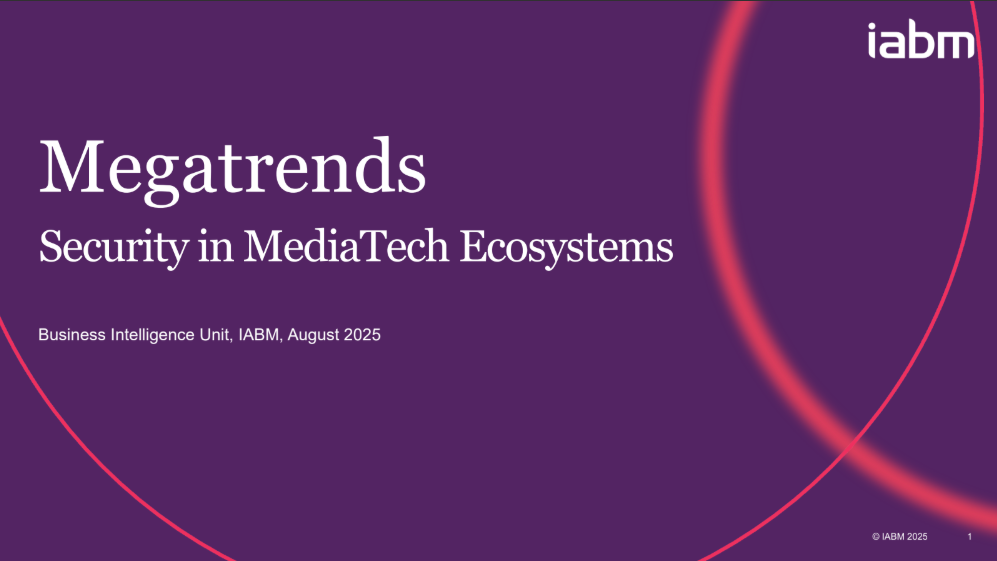 iabm

Megatrends

Security in MediaTech Ecosystems

Business Intelligence Unit, IABM, August 2025

© IABM 2025 1